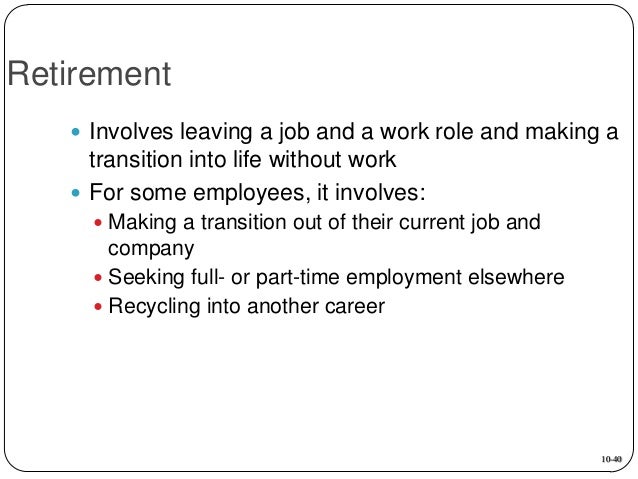 Retirement

- Involves leaving a job and a work role and making a transition into life without work
- For some employees, it involves:
  - Making a transition out of their current job and company
  - Seeking full- or part-time employment elsewhere
  - Recycling into another career

10-40